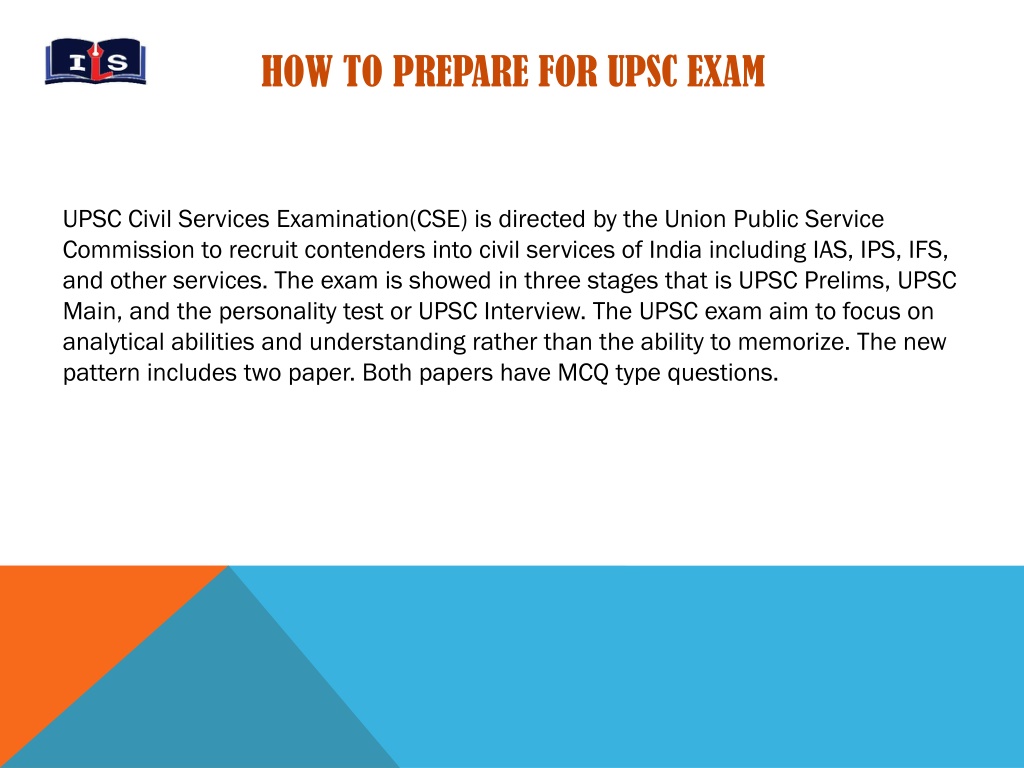 ILS

HOW TO PREPARE FOR UPSC EXAM

UPSC Civil Services Examination(CSE) is directed by the Union Public Service Commission to recruit contenders into civil services of India including IAS, IPS, IFS, and other services. The exam is showed in three stages that is UPSC Prelims, UPSC Main, and the personality test or UPSC Interview. The UPSC exam aim to focus on analytical abilities and understanding rather than the ability to memorize. The new pattern includes two paper. Both papers have MCQ type questions.